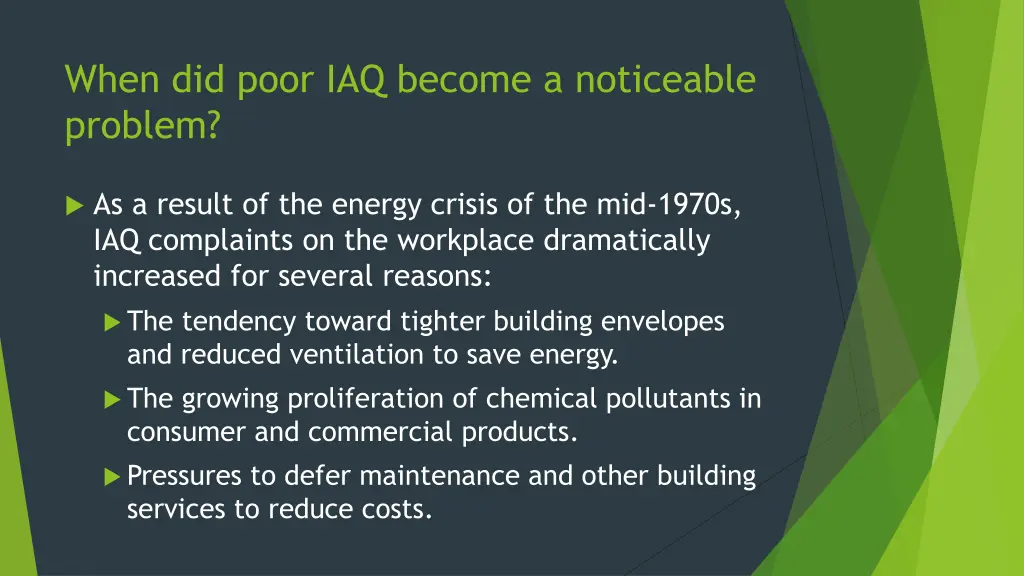 When did poor IAQ become a noticeable problem?

As a result of the energy crisis of the mid-1970s, IAQ complaints on the workplace dramatically increased for several reasons:

The tendency toward tighter building envelopes and reduced ventilation to save energy.

The growing proliferation of chemical pollutants in consumer and commercial products.

Pressures to defer maintenance and other building services to reduce costs.